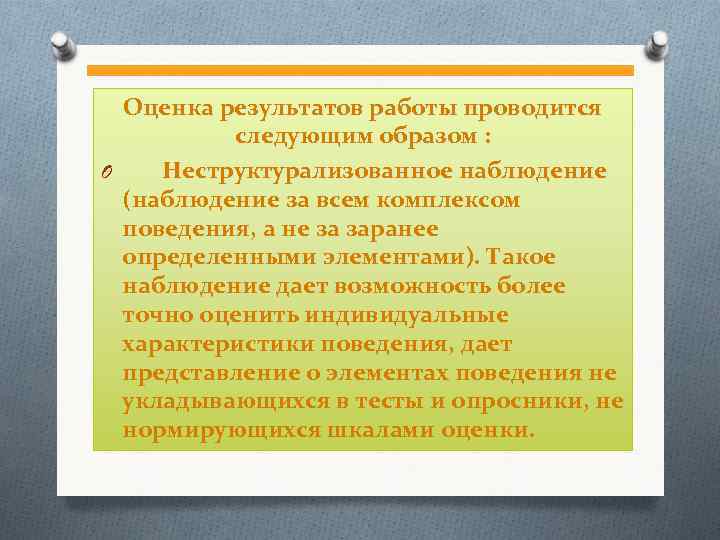 Оценка результатов работы проводится следующим образом :

Неструктурализованное наблюдение (наблюдение за всем комплексом поведения, а не за заранее определенными элементами). Такое наблюдение дает возможность более точно оценить индивидуальные характеристики поведения, дает представление о элементах поведения не укладывающихся в тесты и опросники, не нормирующихся шкалами оценки.